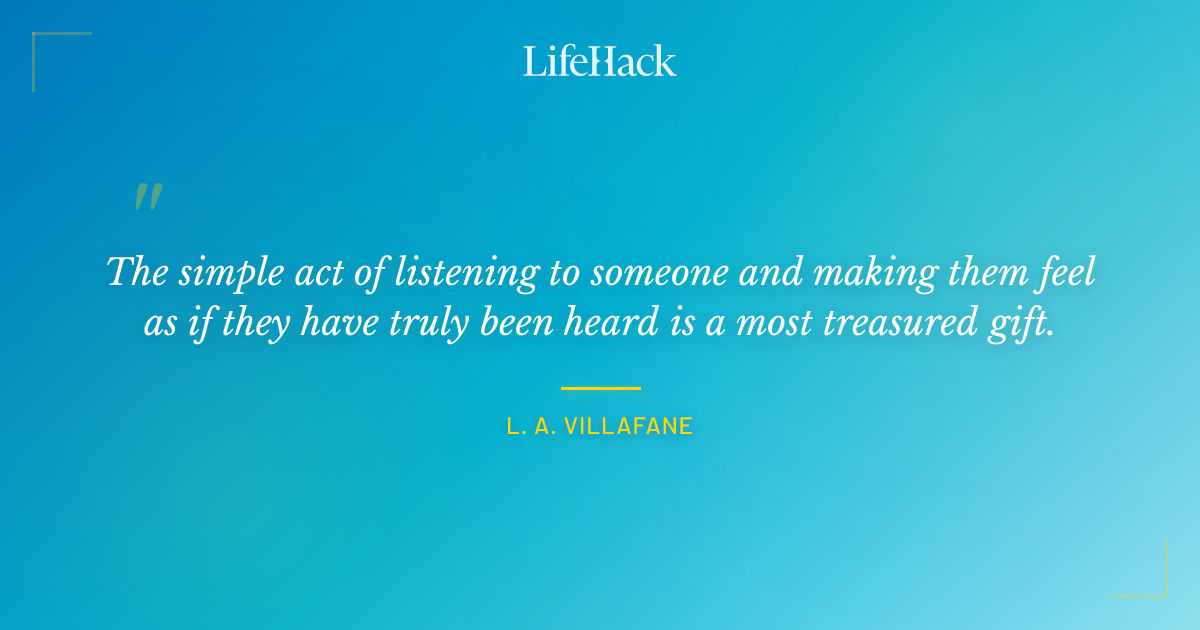 LifeHack

"

The simple act of listening to someone and making them feel as if they have truly been heard is a most treasured gift.

L. A. VILLAFANE